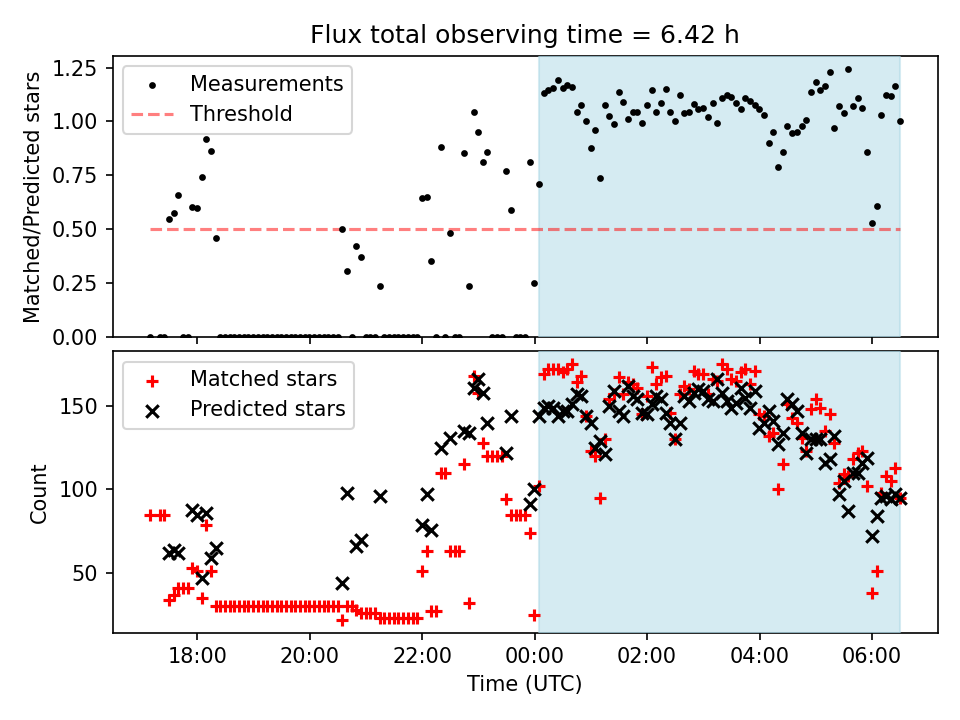 Flux total observing time = 6.42 h

Matched/Predicted stars

1.25
1.00
0.75
0.50
0.25
0.00

Measurements
Threshold

Count

150
100
50

Matched stars
Predicted stars

18:00
20:00
22:00
00:00
02:00
04:00
06:00

Time (UTC)